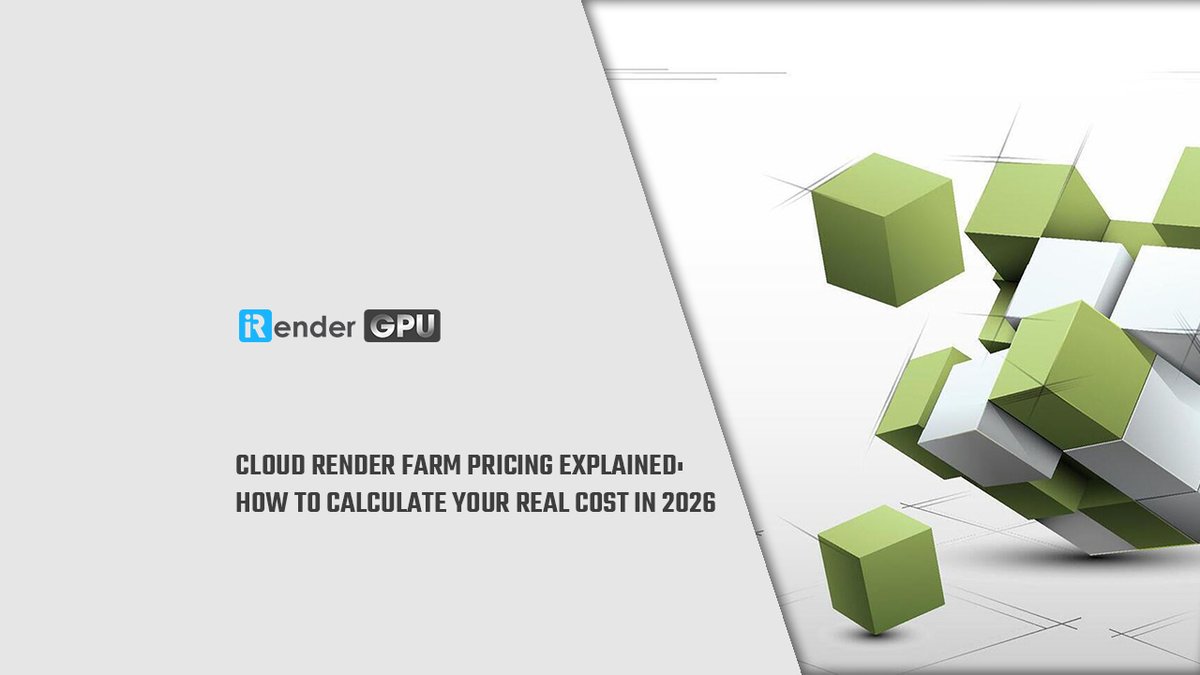 iRender GPU

CLOUD RENDER FARM PRICING EXPLAINED: HOW TO CALCULATE YOUR REAL COST IN 2026